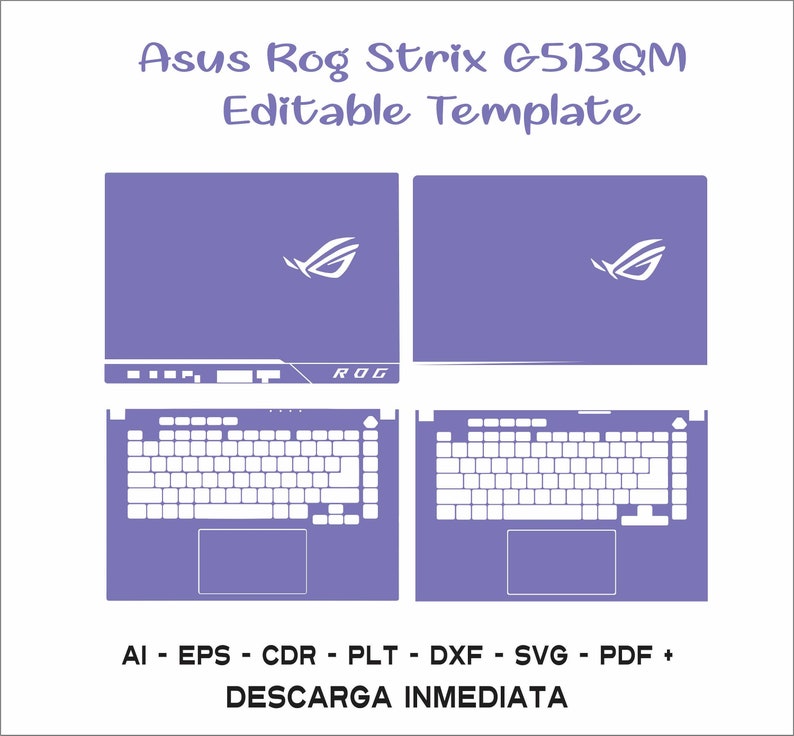 Asus Rog Strix G513QM
Editable Template

ROG

AI - EPS - CDR - PLT - DXF - SVG - PDF +
DESCARGA INMEDIATA